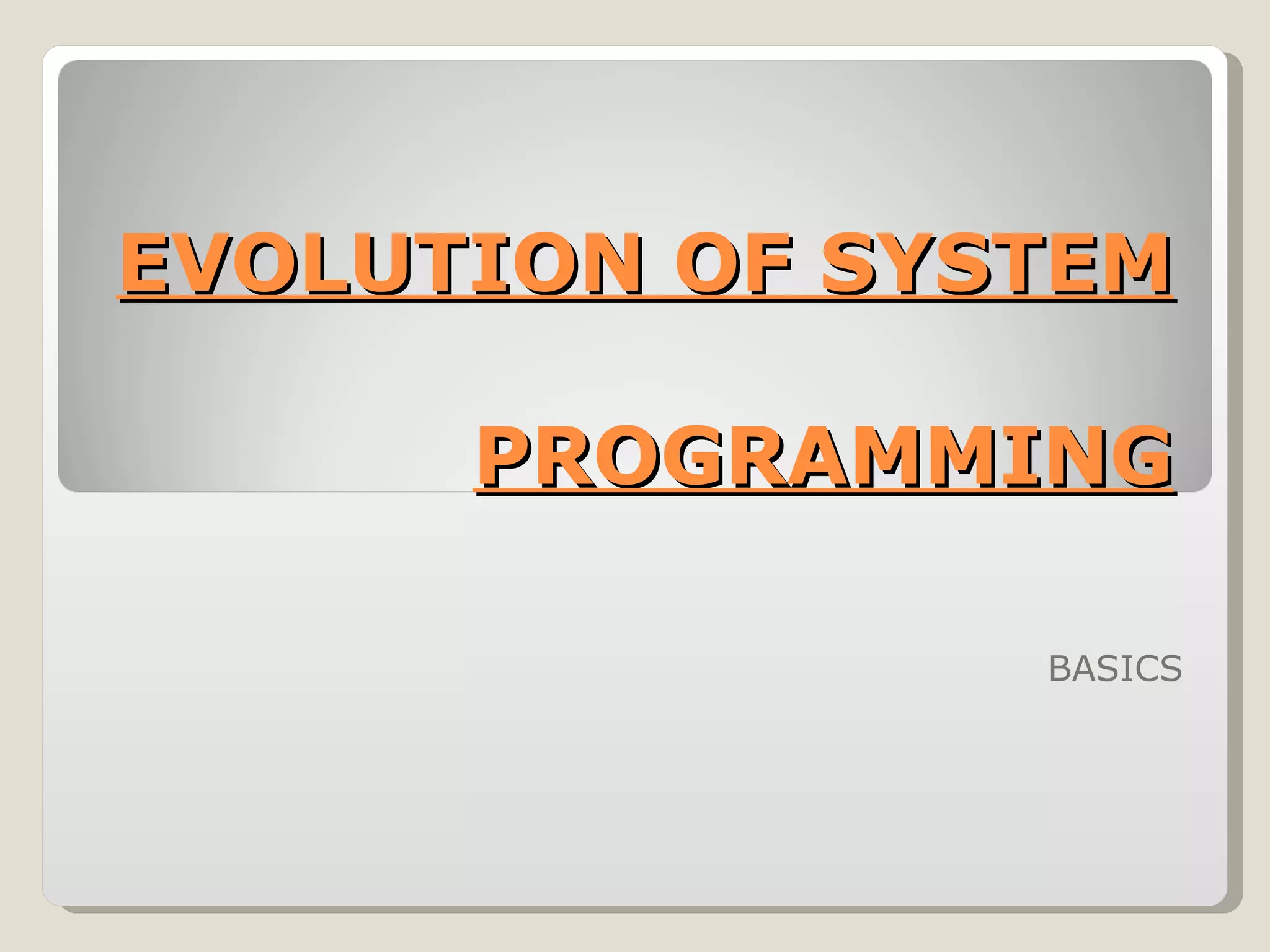 EVOLUTION OF SYSTEM PROGRAMMING

BASICS